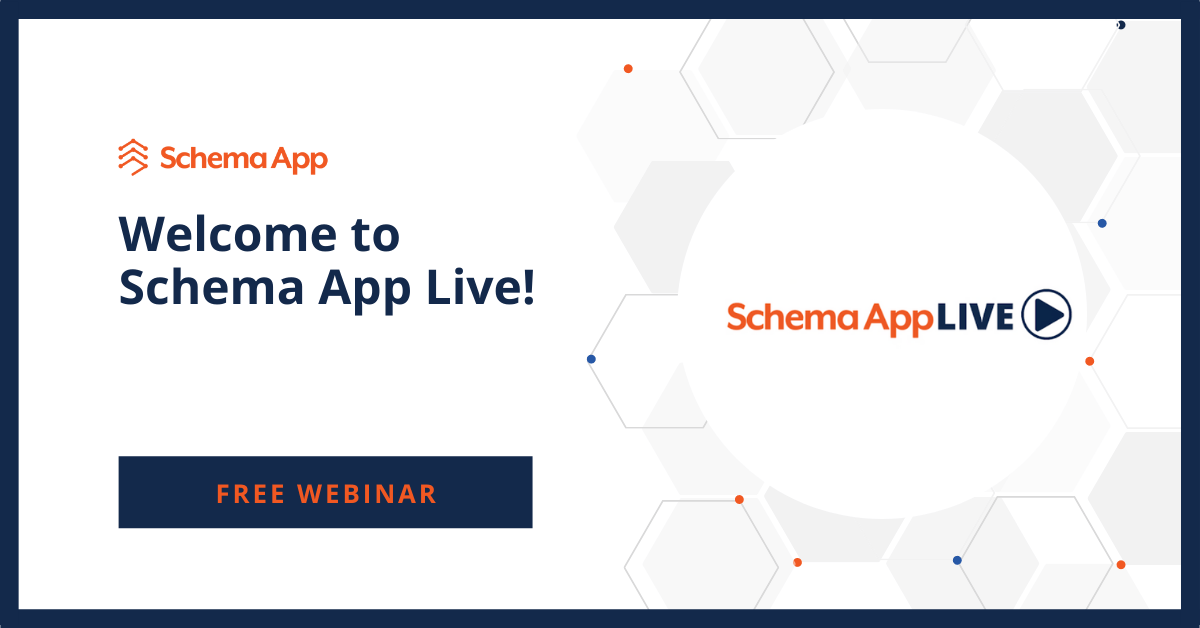 Schema App

Welcome to Schema App Live!

FREE WEBINAR

Schema App LIVE